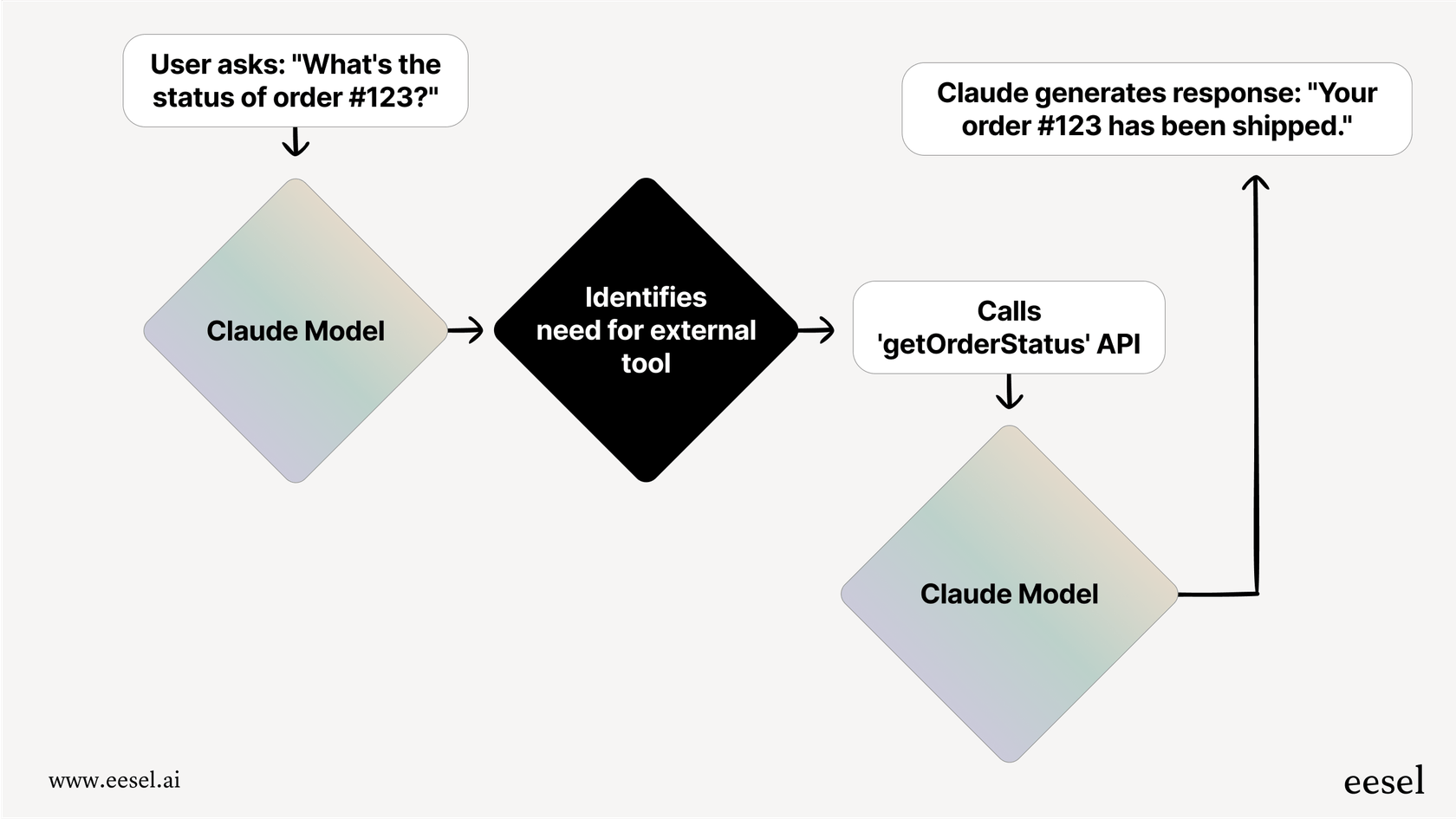 User asks: "What's the status of order #123?"

Claude Model

Identifies need for external tool

Calls 'getOrderStatus' API

Claude Model

Claude generates response: "Your order #123 has been shipped."

www.eesel.ai

eesel